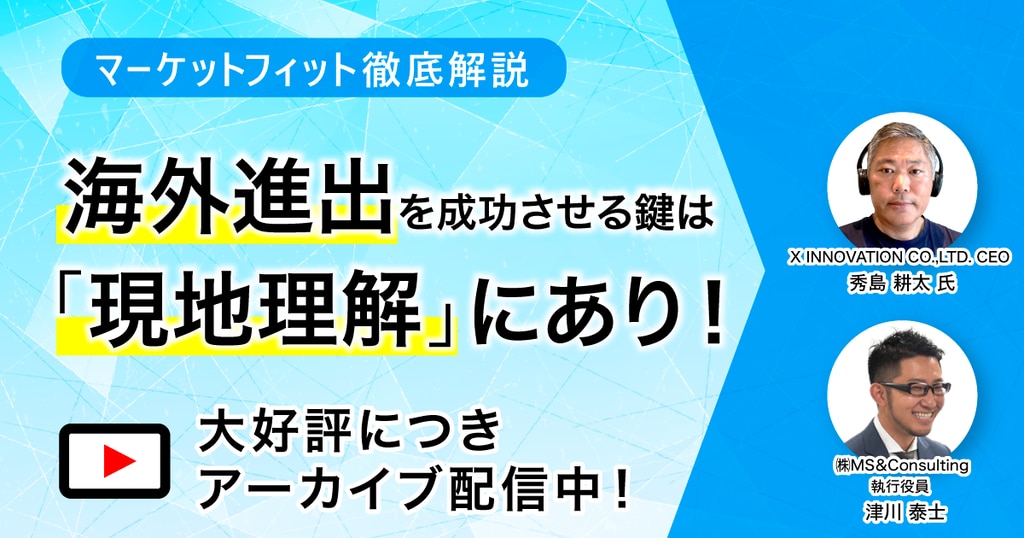 マーケットフィット徹底解説

海外進出を成功させる鍵は

「現地理解」にあり！

大好評につき
アーカイブ配信中！

X INNOVATION CO.,LTD. CEO
秀島 耕太 氏

㈱MS&Consulting
執行役員
津川 泰士